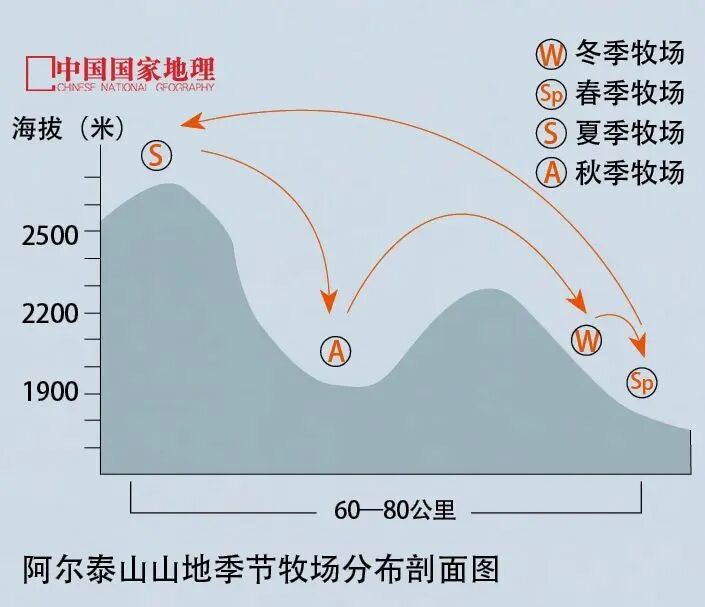 中国国家地理
CHINESE NATIONAL GEOGRAPHY

W 冬季牧场
Sp 春季牧场
S 夏季牧场
A 秋季牧场

海拔（米）

2500
2200
1900

S
A
W
Sp

60—80公里

阿尔泰山山地季节牧场分布剖面图